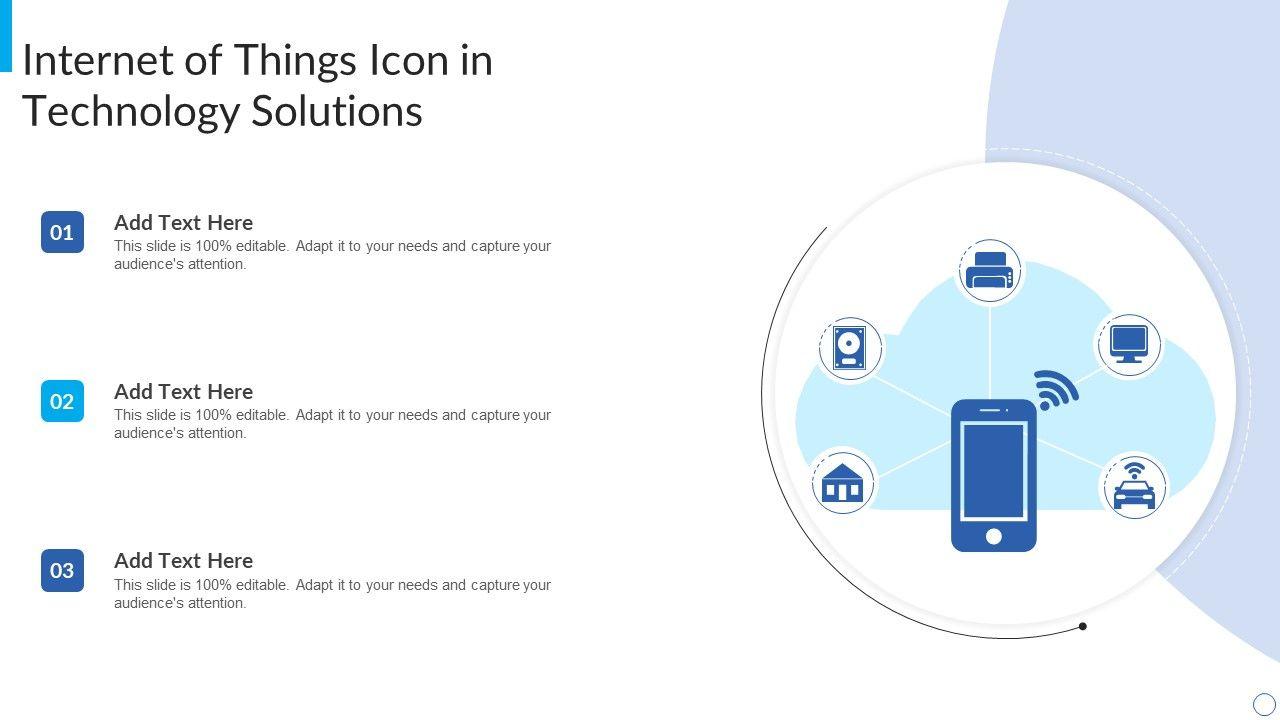 Internet of Things Icon in Technology Solutions

01

Add Text Here

This slide is 100% editable. Adapt it to your needs and capture your audience's attention.

02

Add Text Here

This slide is 100% editable. Adapt it to your needs and capture your audience's attention.

03

Add Text Here

This slide is 100% editable. Adapt it to your needs and capture your audience's attention.